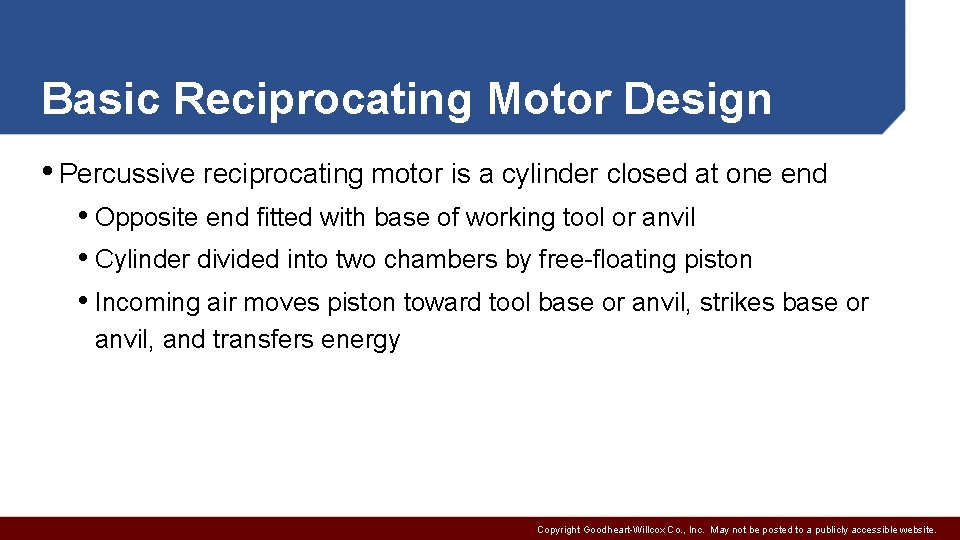 Basic Reciprocating Motor Design

• Percussive reciprocating motor is a cylinder closed at one end

• Opposite end fitted with base of working tool or anvil

• Cylinder divided into two chambers by free-floating piston

• Incoming air moves piston toward tool base or anvil, strikes base or anvil, and transfers energy

Copyright Goodheart-Willcox Co., Inc. May not be posted to a publicly accessible website.